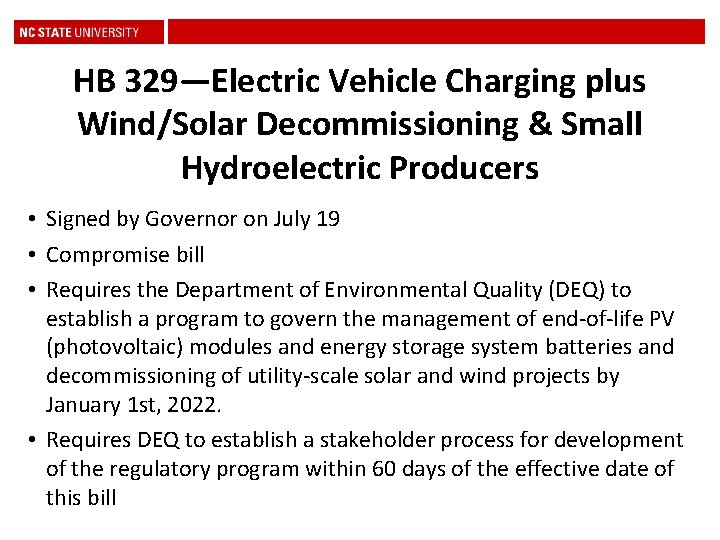 NC STATE UNIVERSITY

HB 329—Electric Vehicle Charging plus Wind/Solar Decommissioning & Small Hydroelectric Producers

• Signed by Governor on July 19
• Compromise bill
• Requires the Department of Environmental Quality (DEQ) to establish a program to govern the management of end-of-life PV (photovoltaic) modules and energy storage system batteries and decommissioning of utility-scale solar and wind projects by January 1st, 2022.
• Requires DEQ to establish a stakeholder process for development of the regulatory program within 60 days of the effective date of this bill